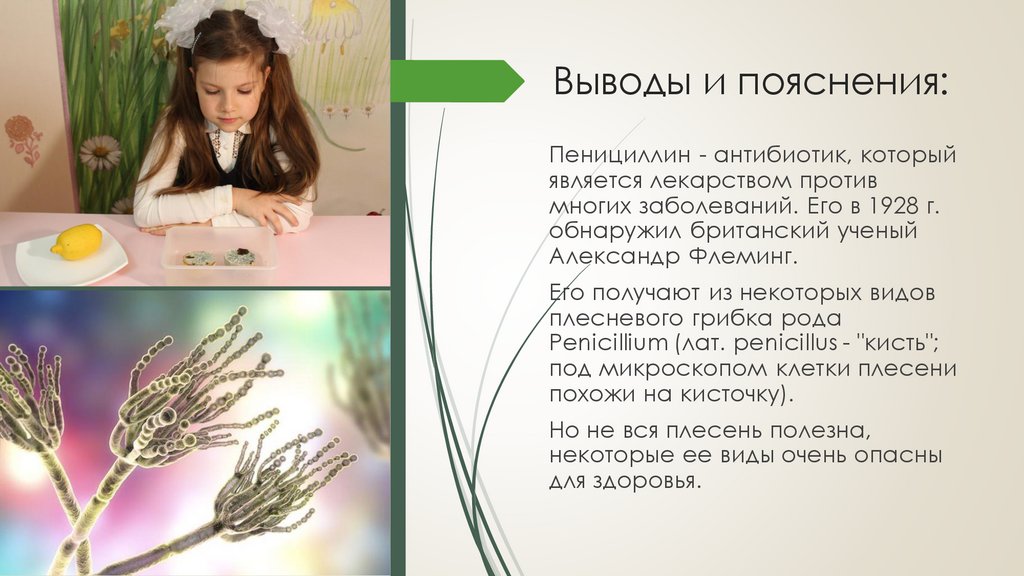 Выводы и пояснения:

Пенициллин - антибиотик, который является лекарством против многих заболеваний. Его в 1928 г. обнаружил британский ученый Александр Флеминг.

Его получают из некоторых видов плесневого грибка рода Penicillium (лат. penicillus - "кисть"; под микроскопом клетки плесени похожи на кисточку).

Но не вся плесень полезна, некоторые ее виды очень опасны для здоровья.